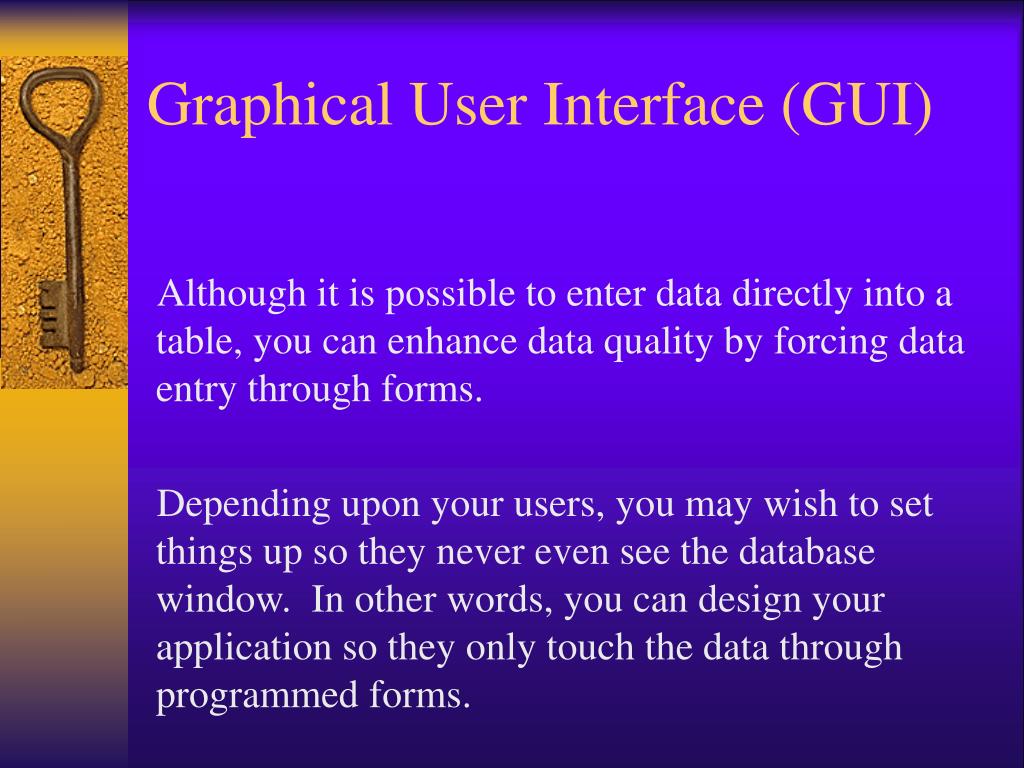 Graphical User Interface (GUI)

Although it is possible to enter data directly into a table, you can enhance data quality by forcing data entry through forms.

Depending upon your users, you may wish to set things up so they never even see the database window.  In other words, you can design your application so they only touch the data through programmed forms.